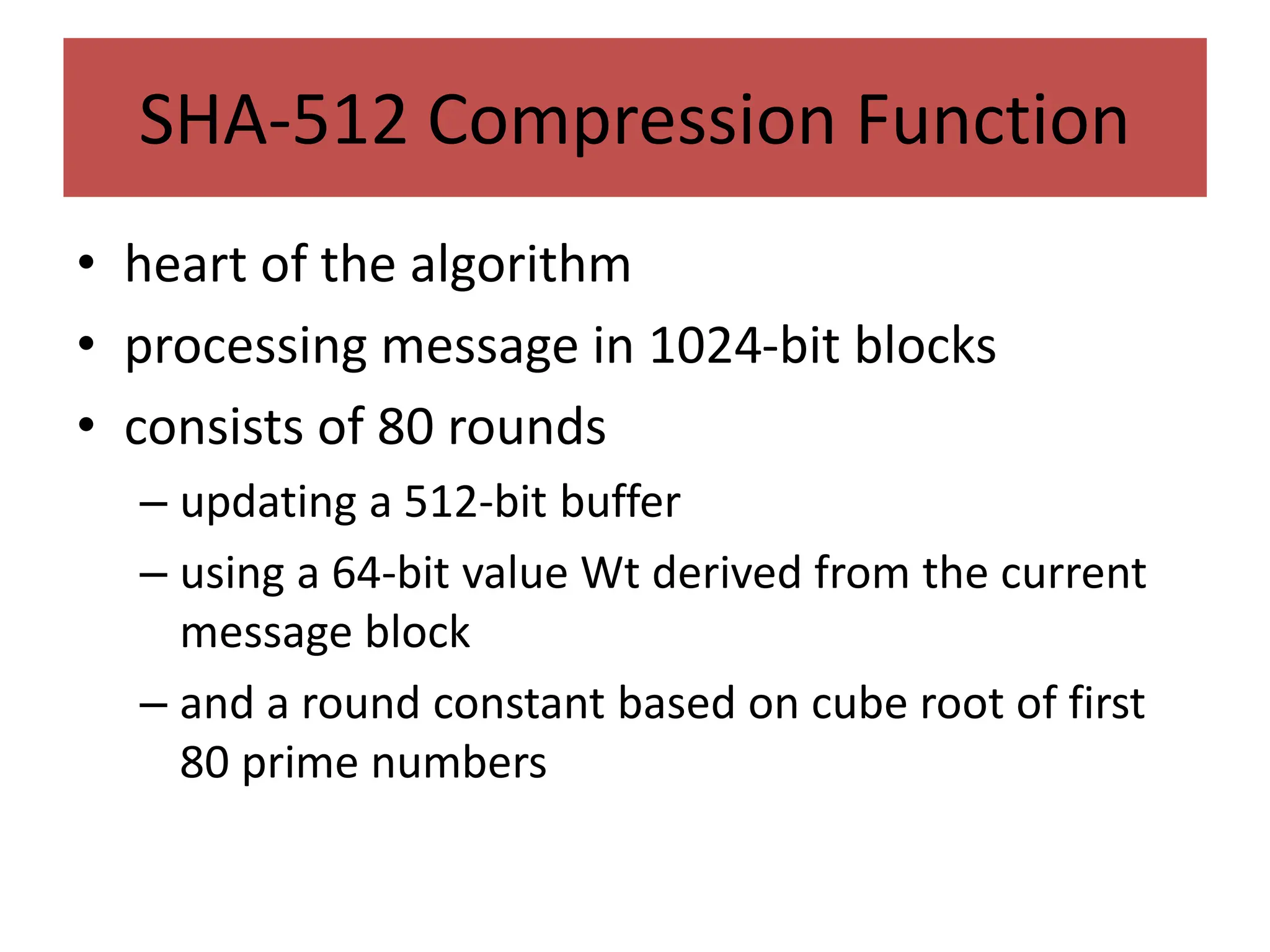 SHA-512 Compression Function

• heart of the algorithm
• processing message in 1024-bit blocks
• consists of 80 rounds
– updating a 512-bit buffer
– using a 64-bit value Wt derived from the current message block
– and a round constant based on cube root of first 80 prime numbers